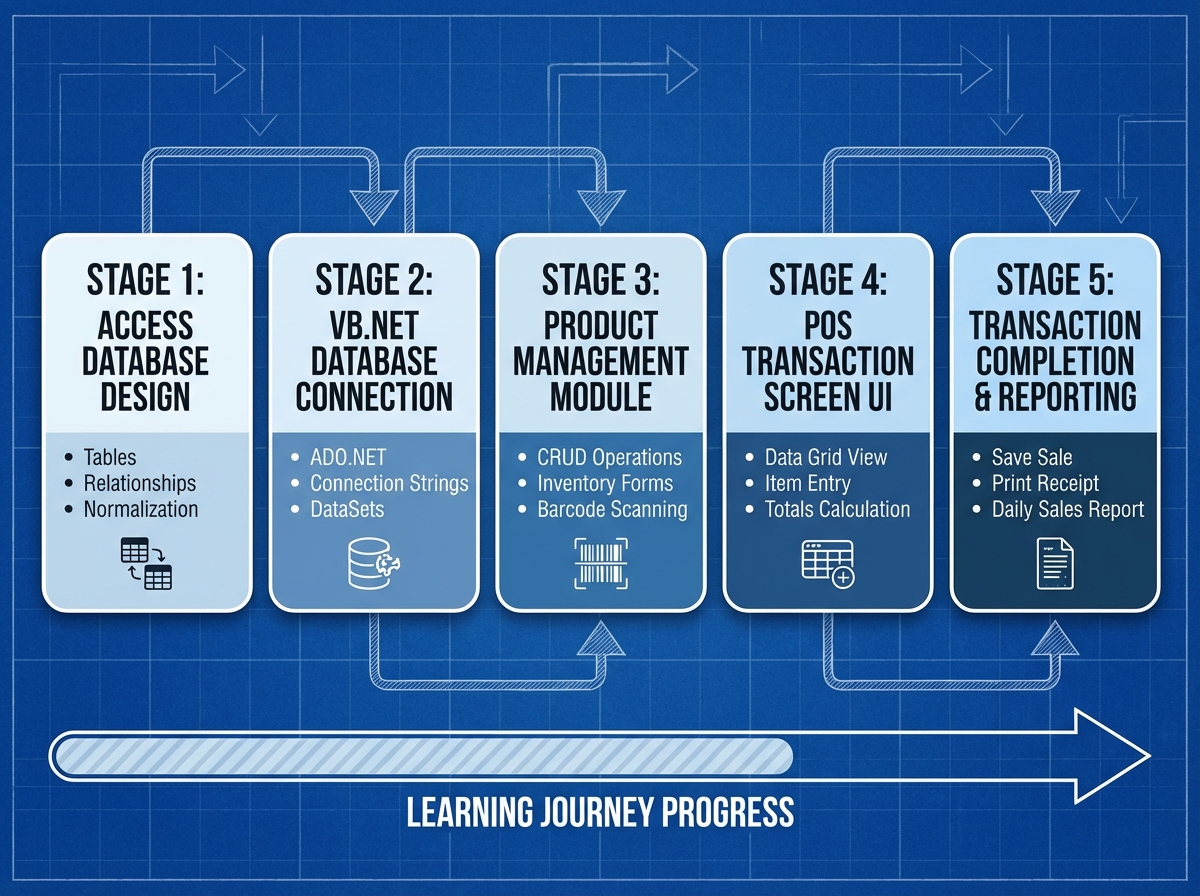 STAGE 1:
ACCESS DATABASE DESIGN

• Tables
• Relationships
• Normalization

STAGE 2:
VB.NET DATABASE CONNECTION

• ADO.NET
• Connection Strings
• DataSets

STAGE 3:
PRODUCT MANAGEMENT MODULE

• CRUD Operations
• Inventory Forms
• Barcode Scanning

STAGE 4:
POS TRANSACTION SCREEN UI

• Data Grid View
• Item Entry
• Totals Calculation

STAGE 5:
TRANSACTION COMPLETION & REPORTING

• Save Sale
• Print Receipt
• Daily Sales Report

LEARNING JOURNEY PROGRESS